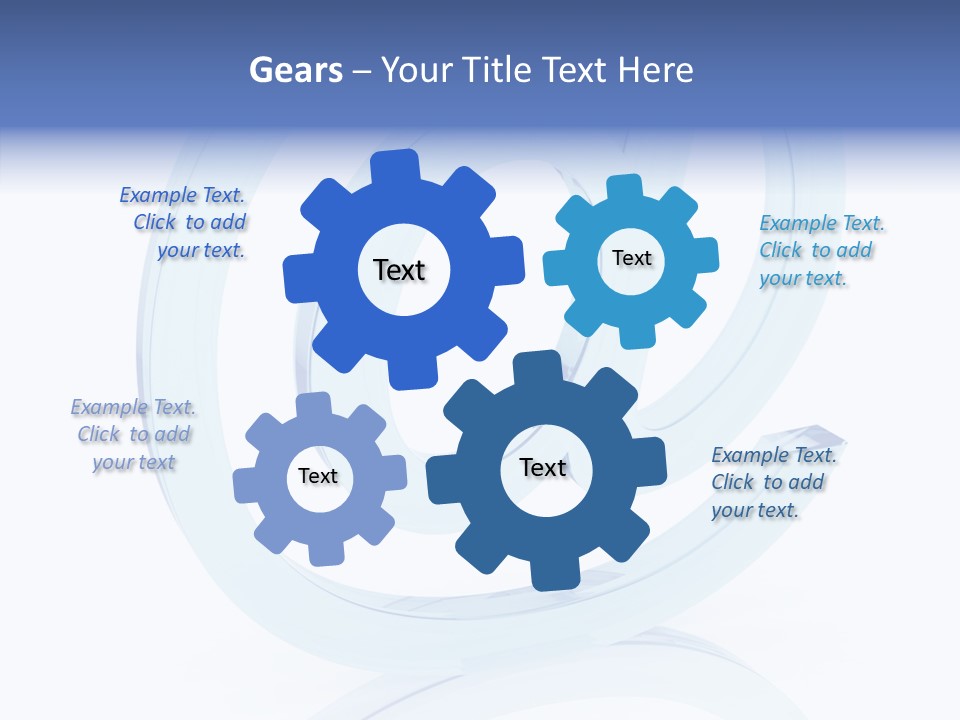 Gears – Your Title Text Here

Example Text. Click to add your text.

Text

Text

Example Text. Click to add your text.

Example Text. Click to add your text

Text

Text

Example Text. Click to add your text.